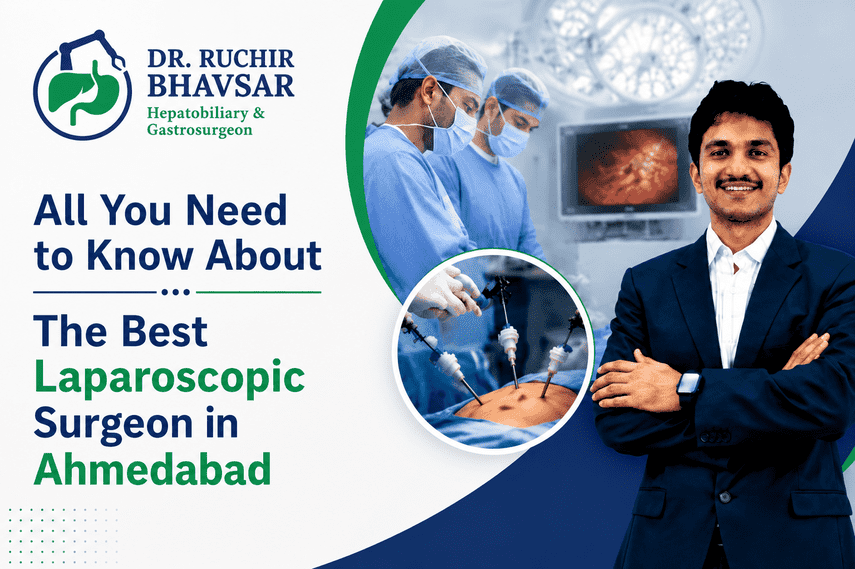 DR. RUCHIR BHAVSAR
Hepatobiliary & Gastrosurgeon

All You Need to Know About

The Best Laparoscopic Surgeon in Ahmedabad